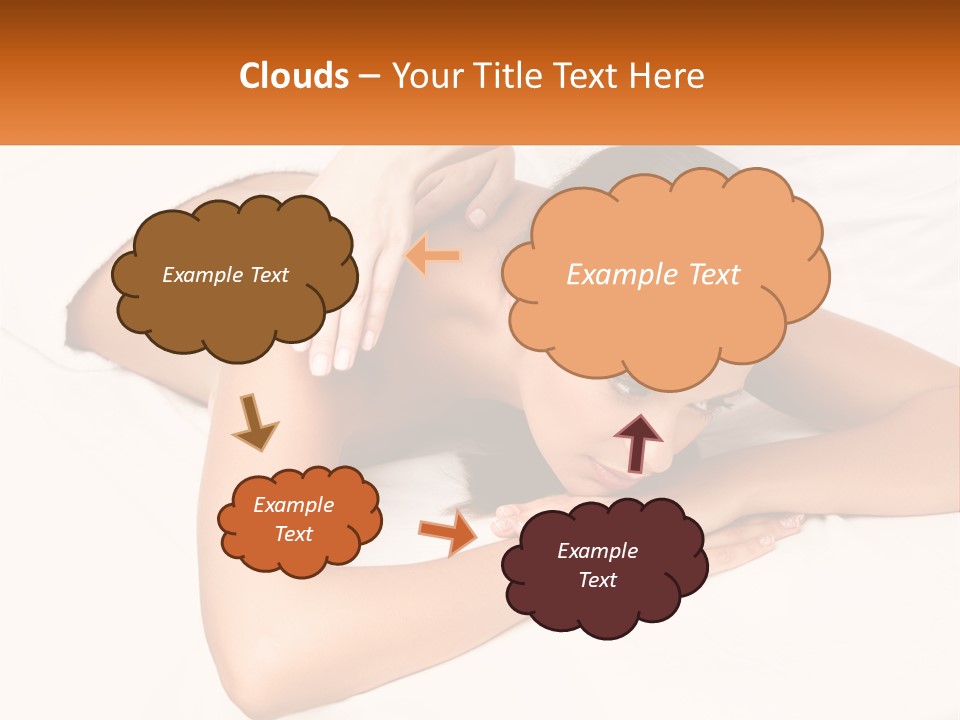 Clouds – Your Title Text Here

Example Text

Example Text

Example Text

Example Text